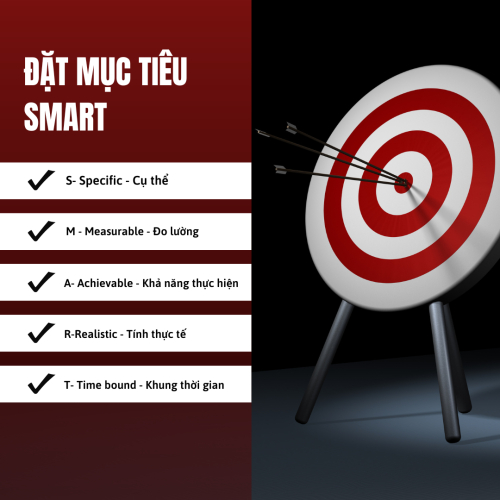 ĐẶT MỤC TIÊU SMART

S- Specific - Cụ thể

M - Measurable - Đo lường

A- Achievable - Khả năng thực hiện

R-Realistic - Tính thực tế

T- Time bound - Khung thời gian